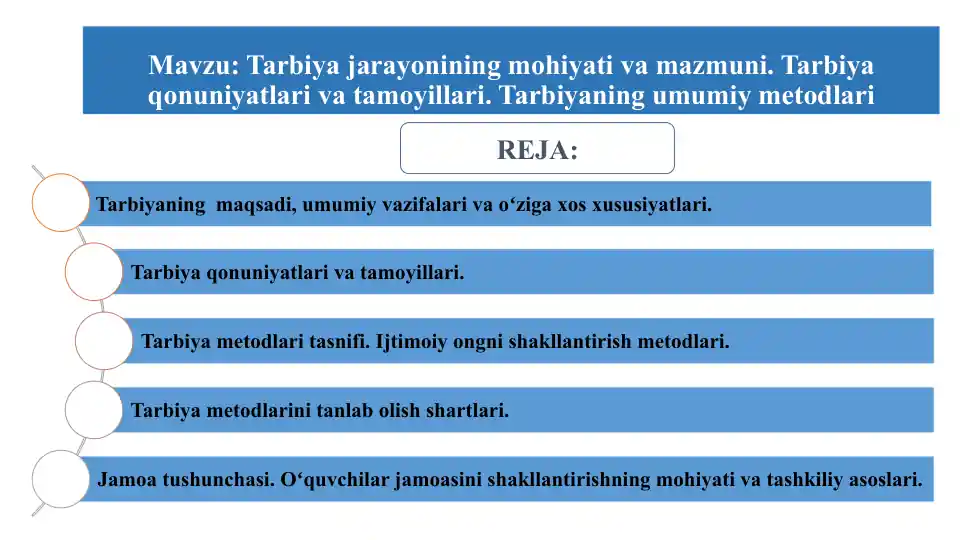 Mavzu: Tarbiya jarayonining mohiyati va mazmuni. Tarbiya qonuniyatlari va tamoyillari. Tarbiyaning umumiy metodlari

REJA:

Tarbiyaning maqsadi, umumiy vazifalari va o‘ziga xos xususiyatlari.

Tarbiya qonuniyatlari va tamoyillari.

Tarbiya metodlari tasnifi. Ijtimoiy ongni shakllantirish metodlari.

Tarbiya metodlarini tanlab olish shartlari.

Jamoa tushunchasi. O‘quvchilar jamoasini shakllantirishning mohiyati va tashkiliy asoslari.